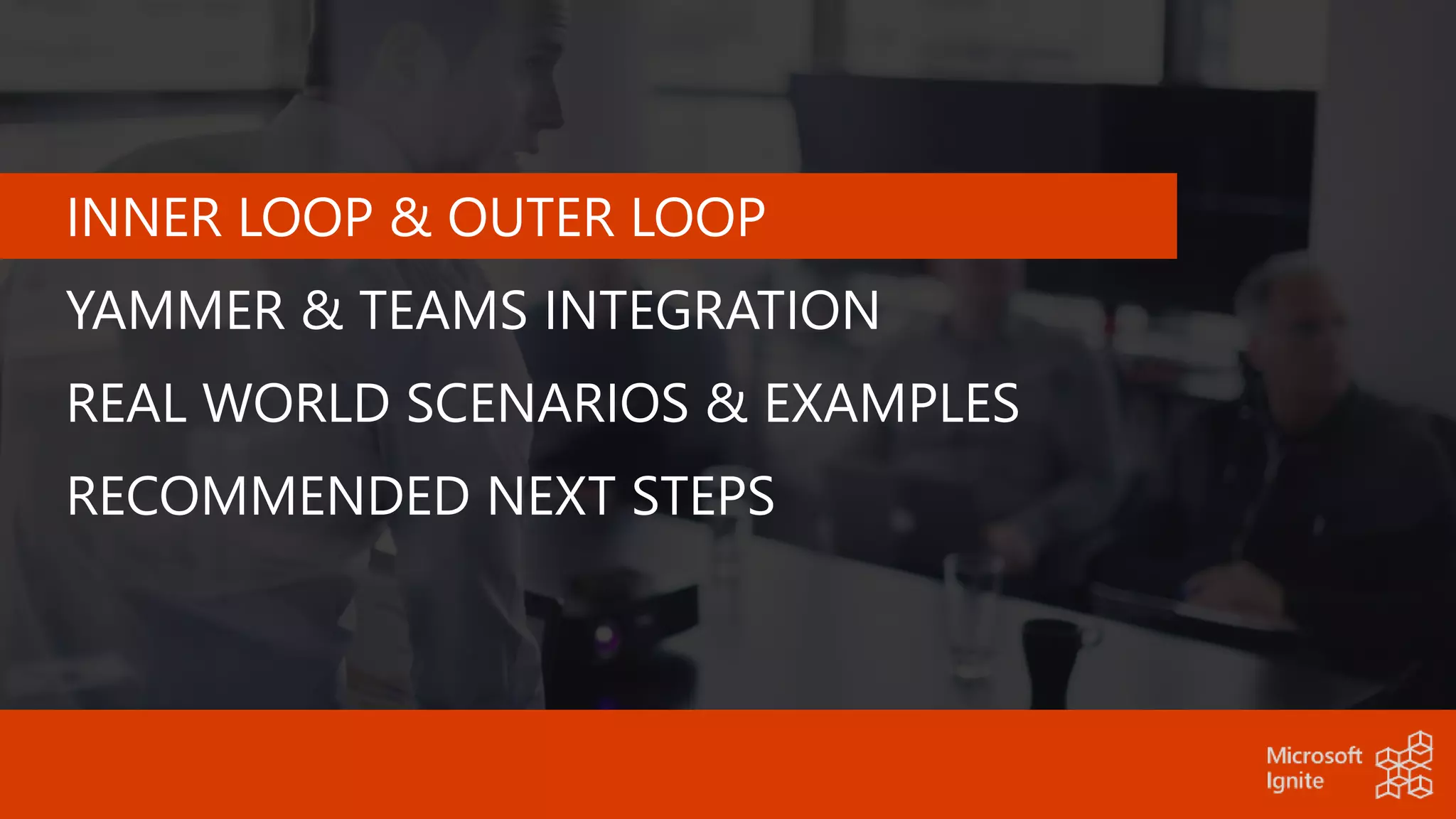 INNER LOOP & OUTER LOOP

YAMMER & TEAMS INTEGRATION

REAL WORLD SCENARIOS & EXAMPLES

RECOMMENDED NEXT STEPS

Microsoft Ignite